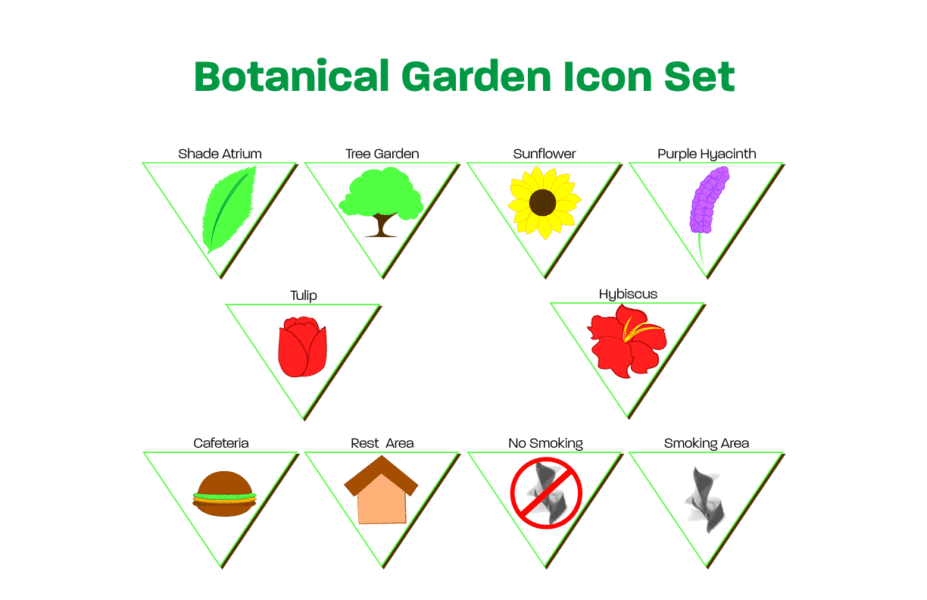 Botanical Garden Icon Set

Shade Atrium

Tree Garden

Sunflower

Purple Hyacinth

Tulip

Hybiscus

Cafeteria

Rest Area

No Smoking

Smoking Area